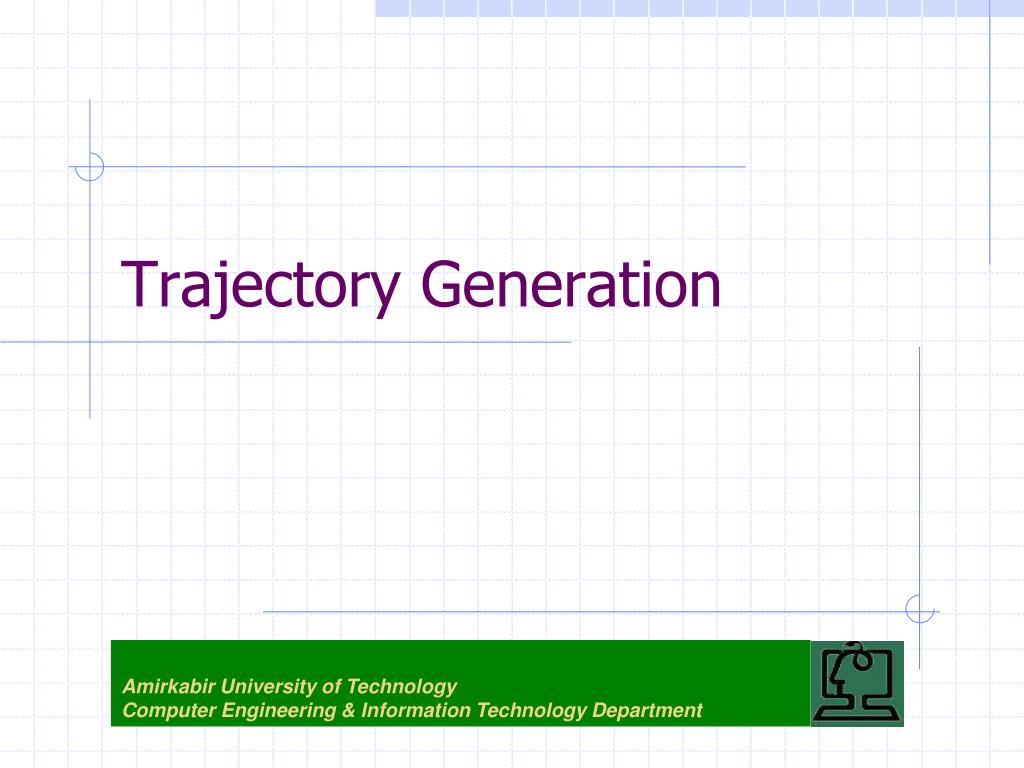 Trajectory Generation

Amirkabir University of Technology
Computer Engineering & Information Technology Department